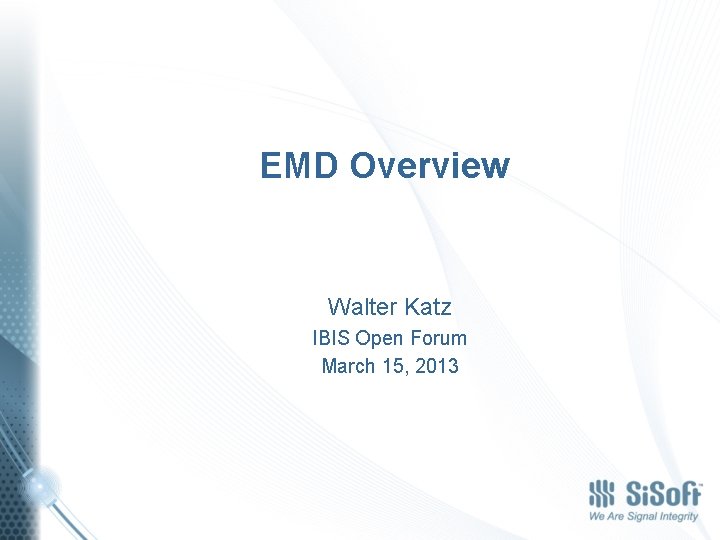 EMD Overview

Walter Katz
IBIS Open Forum
March 15, 2013

SiSoft
We Are Signal Integrity